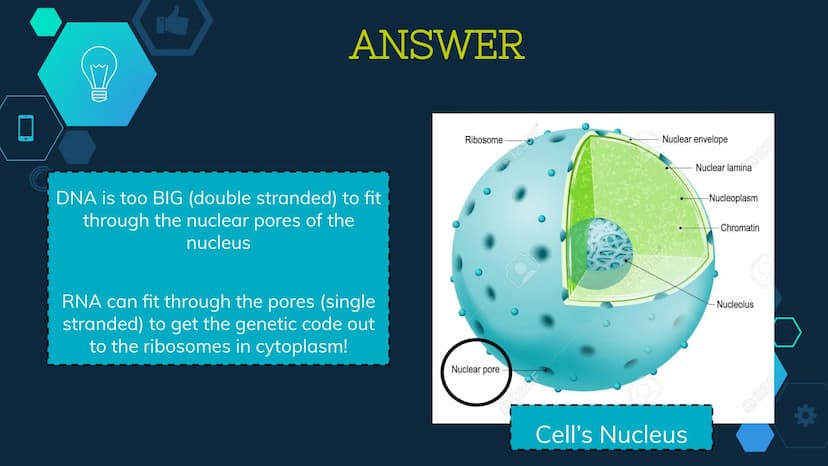 ANSWER

DNA is too BIG (double stranded) to fit through the nuclear pores of the nucleus

RNA can fit through the pores (single stranded) to get the genetic code out to the ribosomes in cytoplasm!

Ribosome
Nuclear envelope
Nuclear lamina
Nucleoplasm
Chromatin
Nucleolus
Nuclear pore

Cell's Nucleus